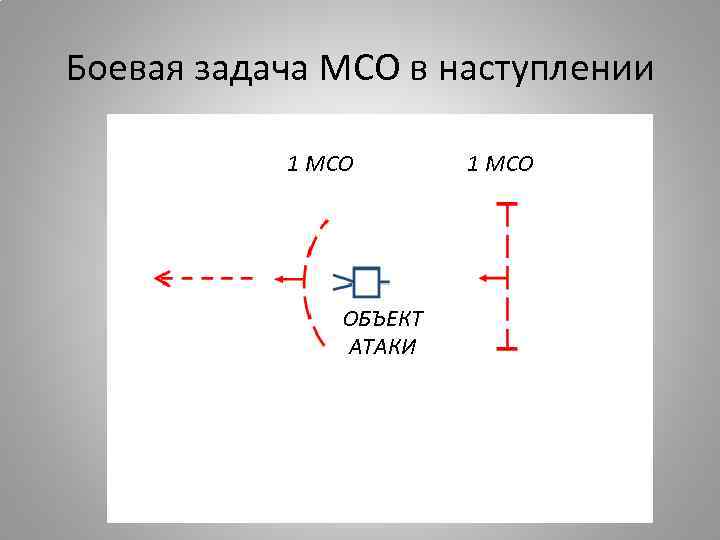 Боевая задача МСО в наступлении

1 МСО

1 МСО

ОБЪЕКТ АТАКИ